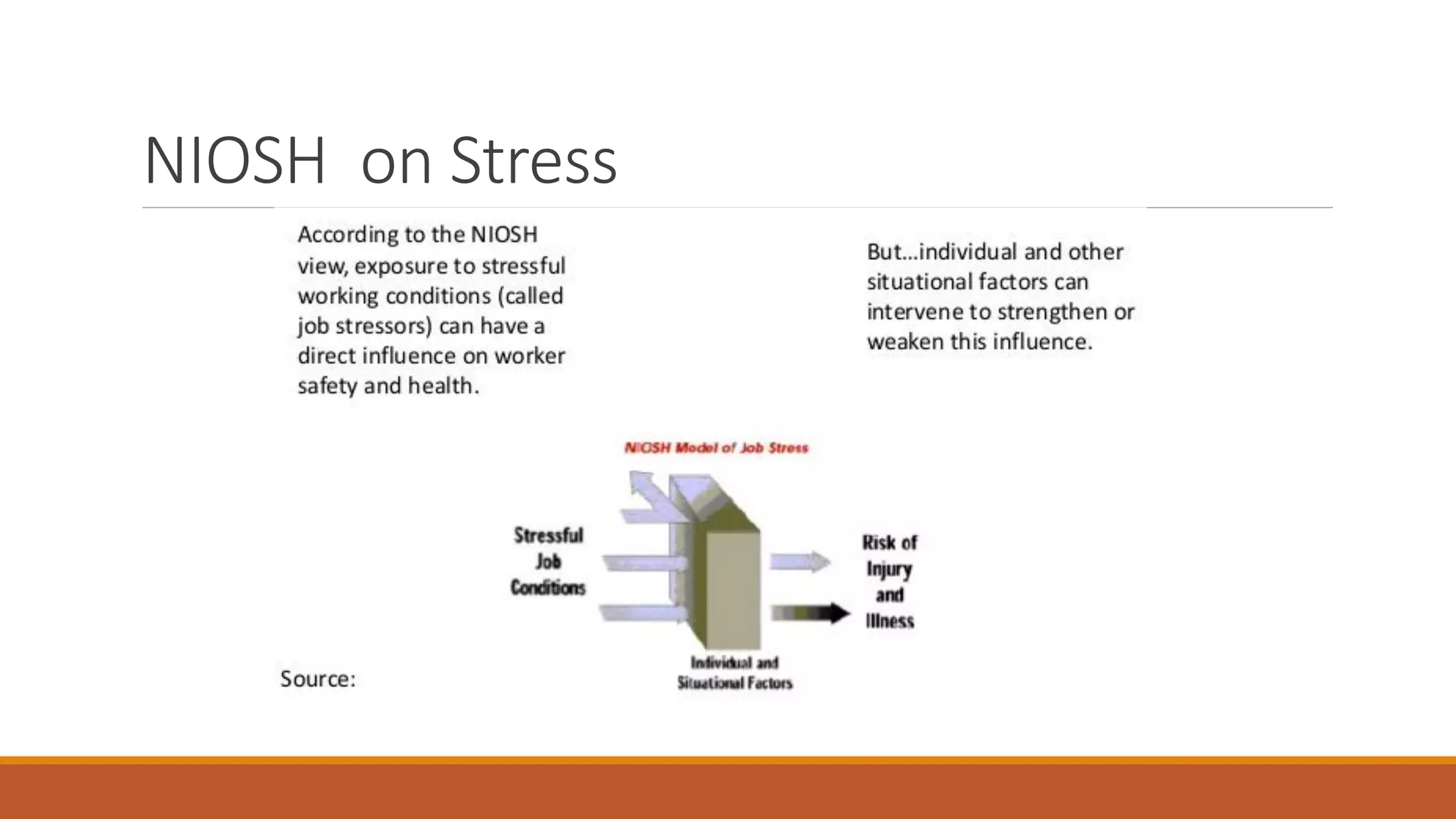 NIOSH on Stress

According to the NIOSH view, exposure to stressful working conditions (called job stressors) can have a direct influence on worker safety and health.

But…individual and other situational factors can intervene to strengthen or weaken this influence.

NIOSH Model of Job Stress

Stressful Job Conditions

Risk of Injury and Illness

Individual and Situational Factors

Source: